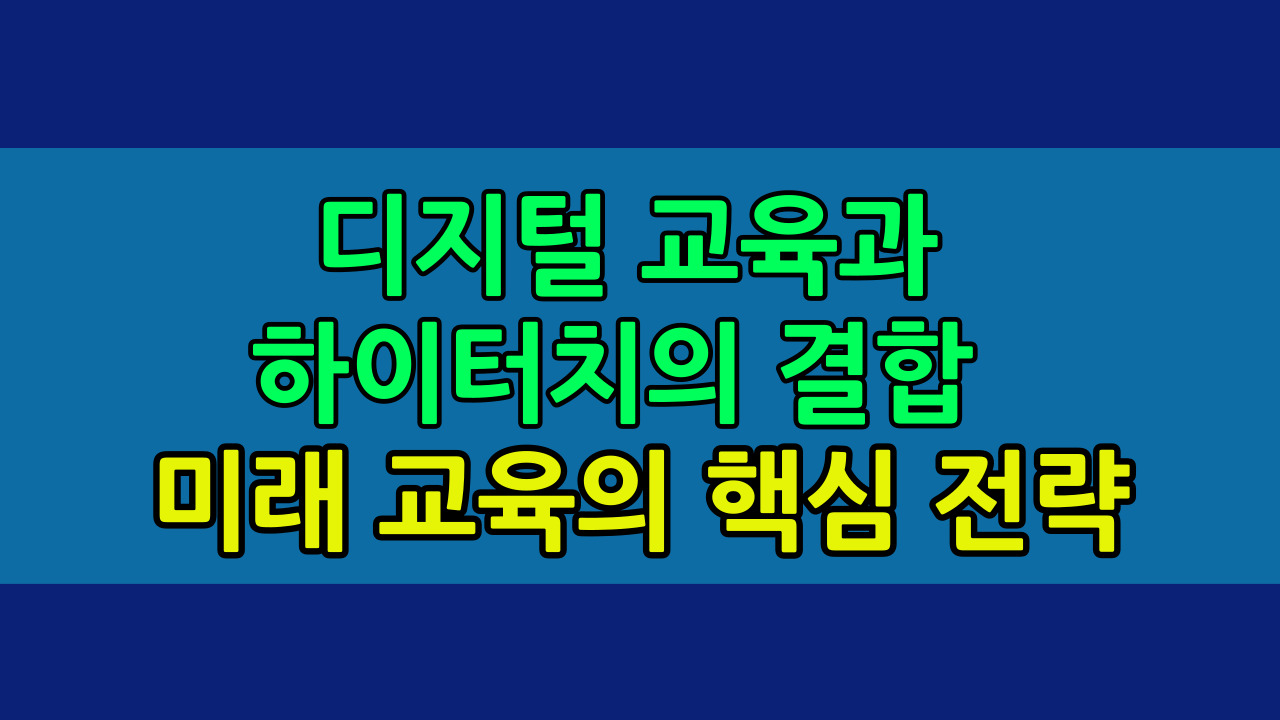 디지털 교육과
하이터치의 결합
미래 교육의 핵심 전략